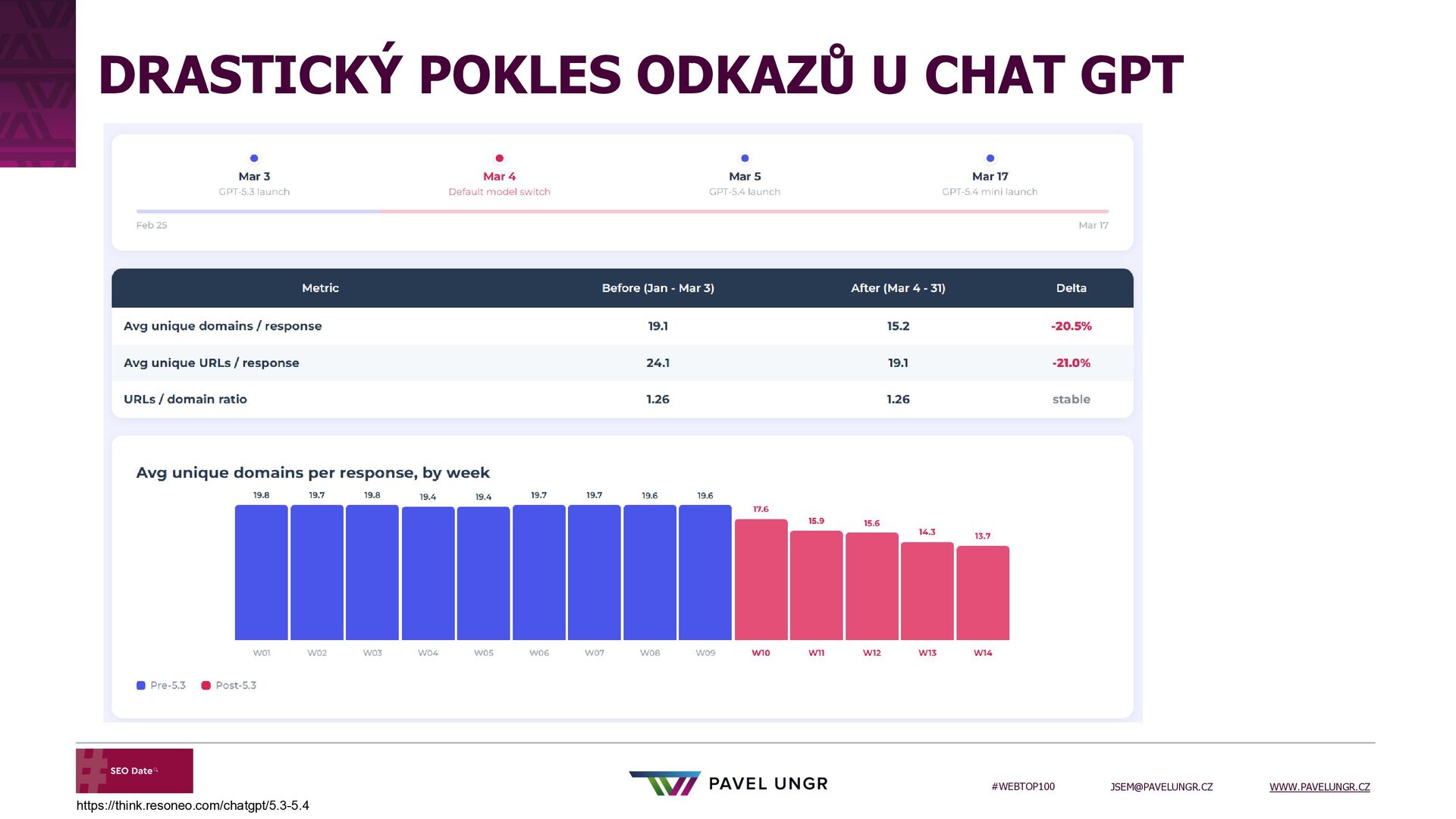 DRASTICKÝ POKLES ODKAZŮ U CHAT GPT

Mar 3
GPT-5.3 launch

Mar 4
Default model switch

Mar 5
GPT-5.4 launch

Mar 17
GPT-5.4 mini launch

Feb 25

Mar 17

| Metric | Before (Jan - Mar 3) | After (Mar 4 - 31) | Delta |
|---|---|---|---|
| Avg unique domains / response | 19.1 | 15.2 | -20.5% |
| Avg unique URLs / response | 24.1 | 19.1 | -21.0% |
| URLs / domain ratio | 1.26 | 1.26 | stable |

Avg unique domains per response, by week

19.8 19.7 19.8 19.4 19.4 19.7 19.7 19.6 19.6 17.6 15.9 15.6 14.3 13.7

W01 W02 W03 W04 W05 W06 W07 W08 W09 W10 W11 W12 W13 W14

Pre-5.3 Post-5.3

SEO Date

https://think.resoneo.com/chatgpt/5.3-5.4

PAVEL UNGR

#WEBTOP100

JSEM@PAVELUNGR.CZ

WWW.PAVELUNGR.CZ